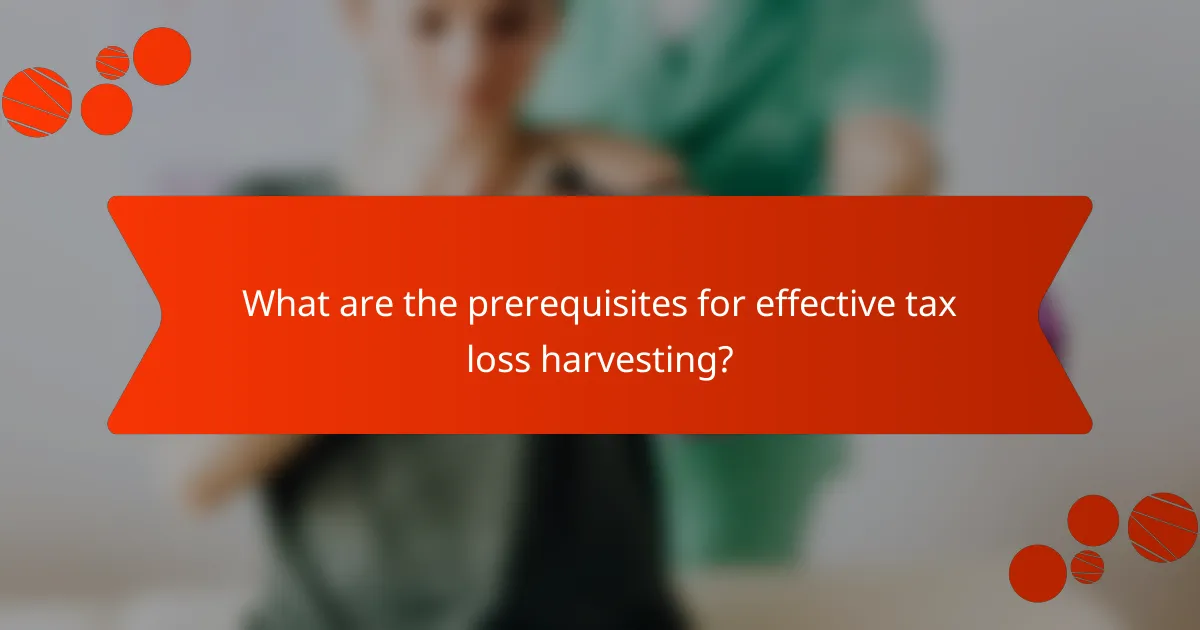 What are the prerequisites for effective tax loss harvesting?